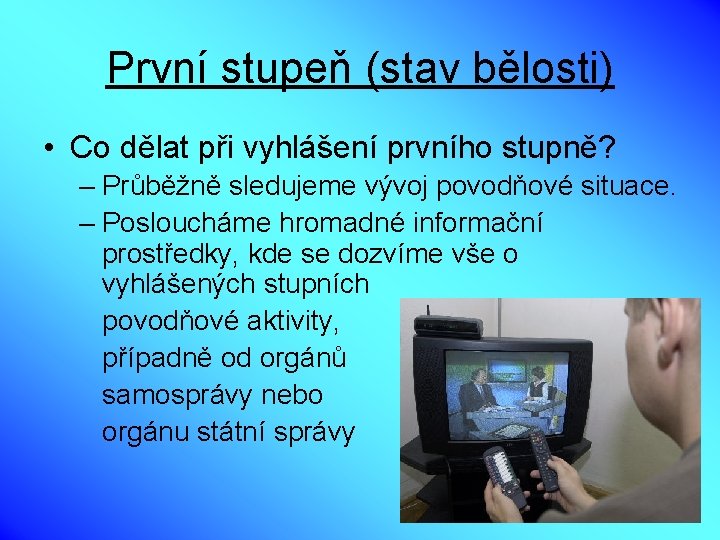 První stupeň (stav bělosti)

• Co dělat při vyhlášení prvního stupně?
– Průběžně sledujeme vývoj povodňové situace.
– Posloucháme hromadné informační prostředky, kde se dozvíme vše o vyhlášených stupních povodňové aktivity, případně od orgánů samosprávy nebo orgánu státní správy